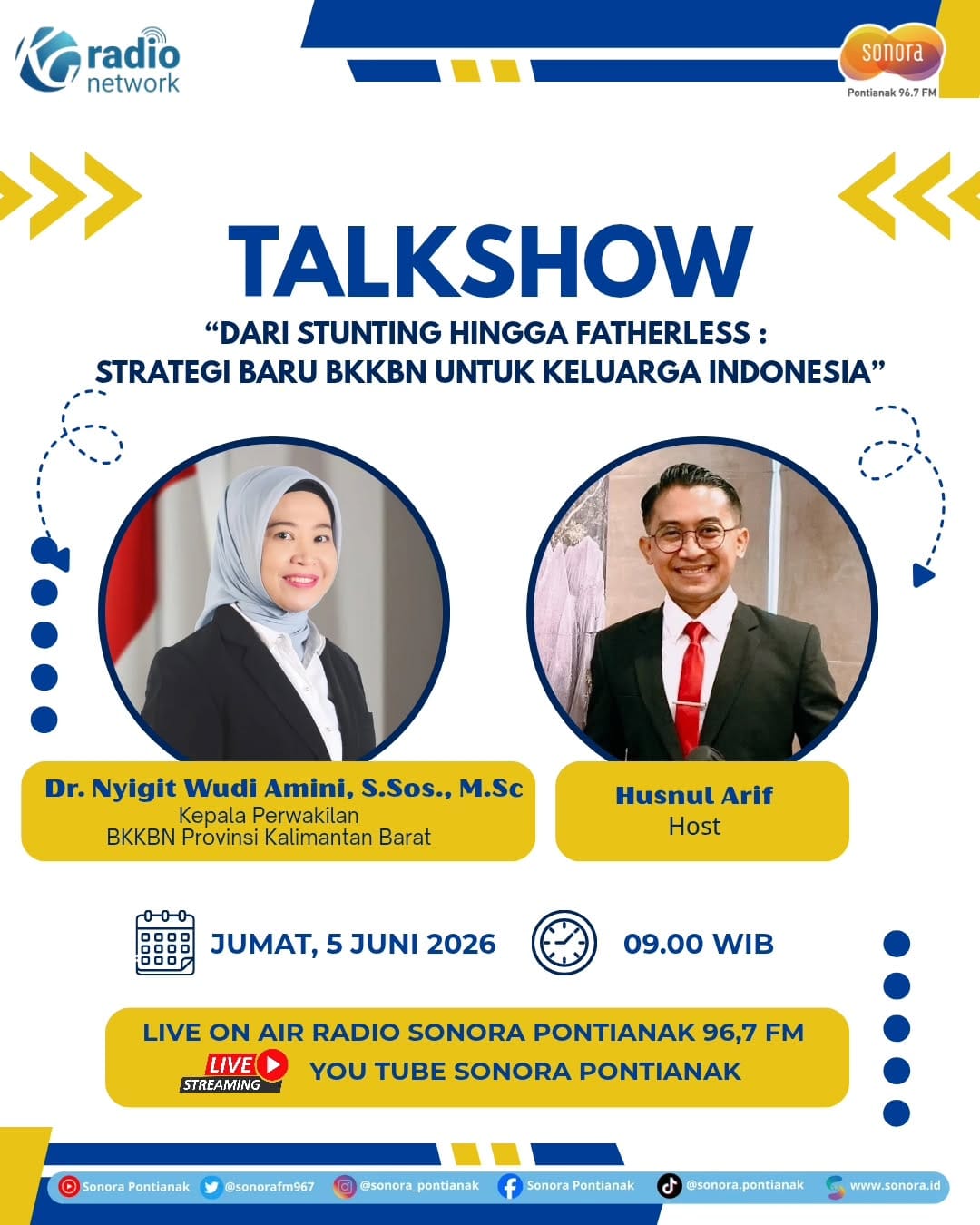 radio network

sonora
Pontianak 96.7 FM

TALKSHOW
“DARI STUNTING HINGGA FATHERLESS : STRATEGI BARU BKKBN UNTUK KELUARGA INDONESIA”

Dr. Nyigit Wudi Amini, S.Sos., M.Sc
Kepala Perwakilan
BKKBN Provinsi Kalimantan Barat

Husnul Arif
Host

JUMAT, 5 JUNI 2026

09.00 WIB

LIVE ON AIR RADIO SONORA PONTIANAK 96,7 FM
LIVE STREAMING
YOU TUBE SONORA PONTIANAK

Sonora Pontianak @sonorafm967 @sonora_pontianak Sonora Pontianak @sonora.pontianak www.sonora.id